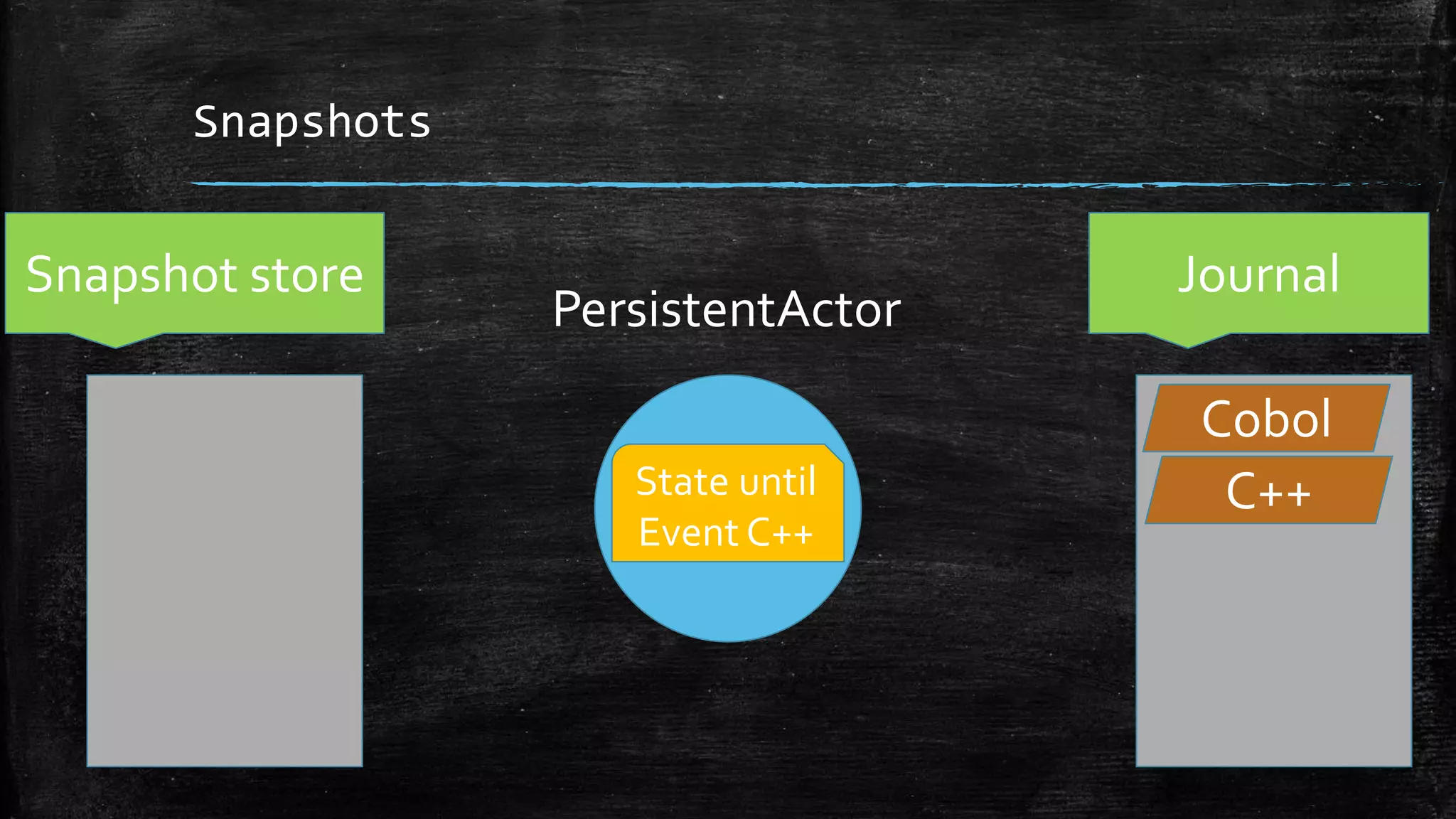 Snapshots

Snapshot store

PersistentActor

Journal

State until Event C++

Cobol

C++